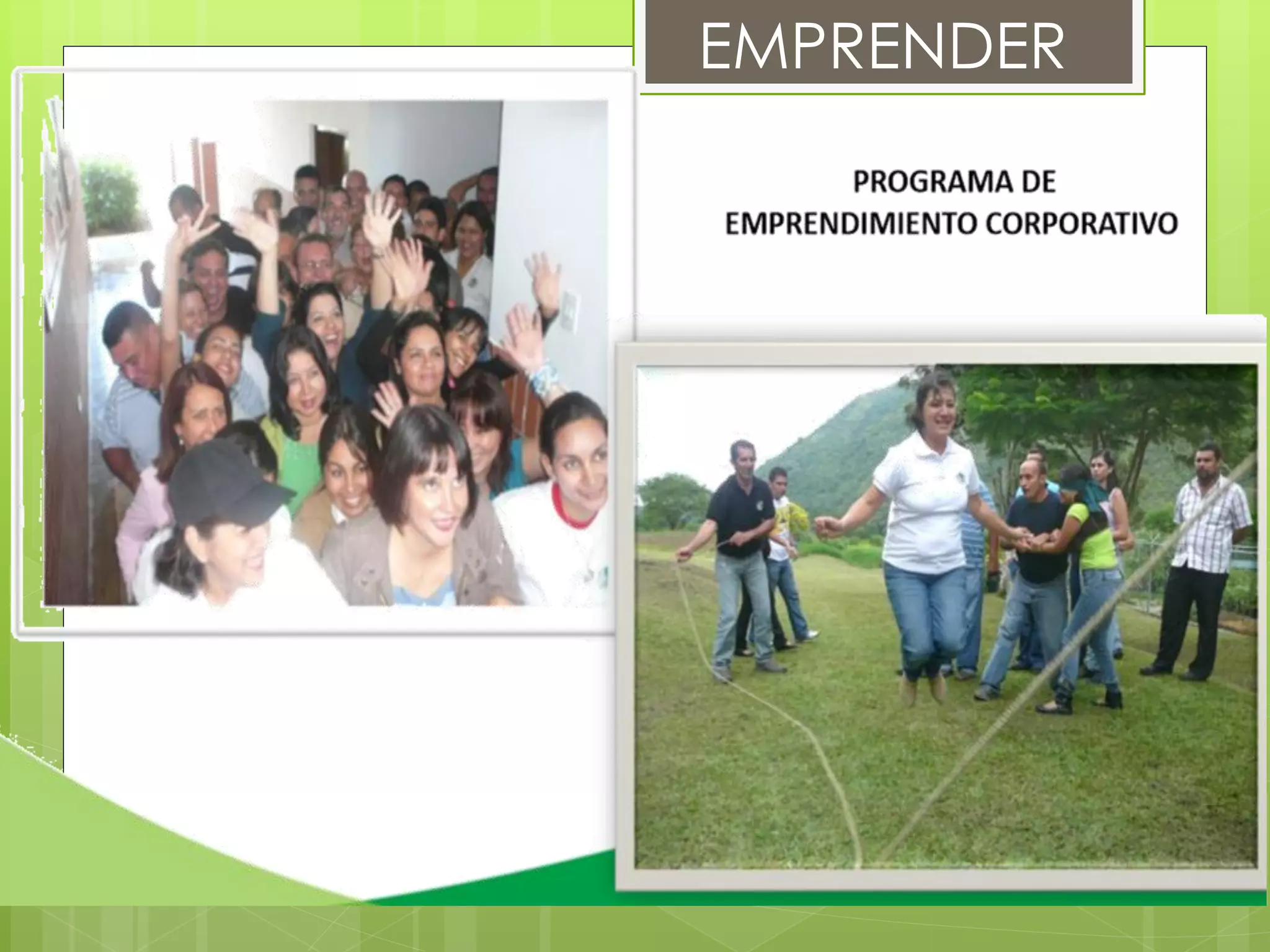 EMPRENDER

PROGRAMA DE
EMPRENDIMIENTO CORPORATIVO